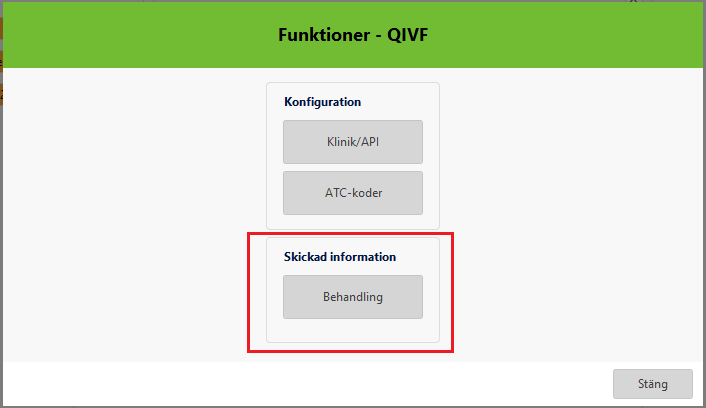 Funktioner - QIVF

Konfiguration

Klinik/API

ATC-koder

Skickad information

Behandling

Stäng